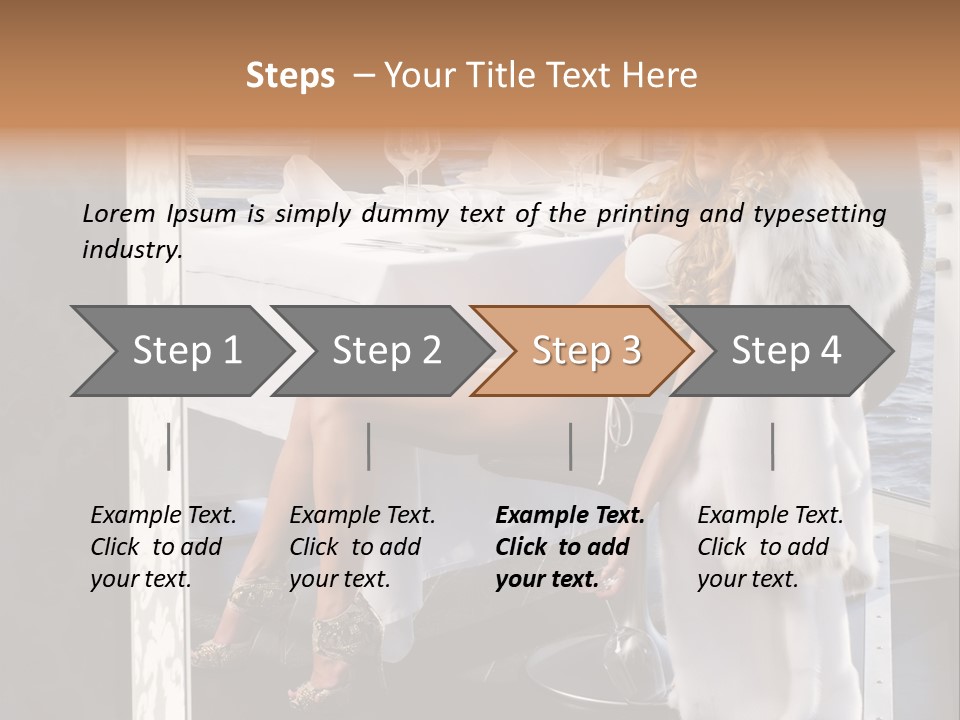 Steps – Your Title Text Here

Lorem Ipsum is simply dummy text of the printing and typesetting industry.

Step 1

Step 2

Step 3

Step 4

Example Text. Click to add your text.

Example Text. Click to add your text.

Example Text. Click to add your text.

Example Text. Click to add your text.